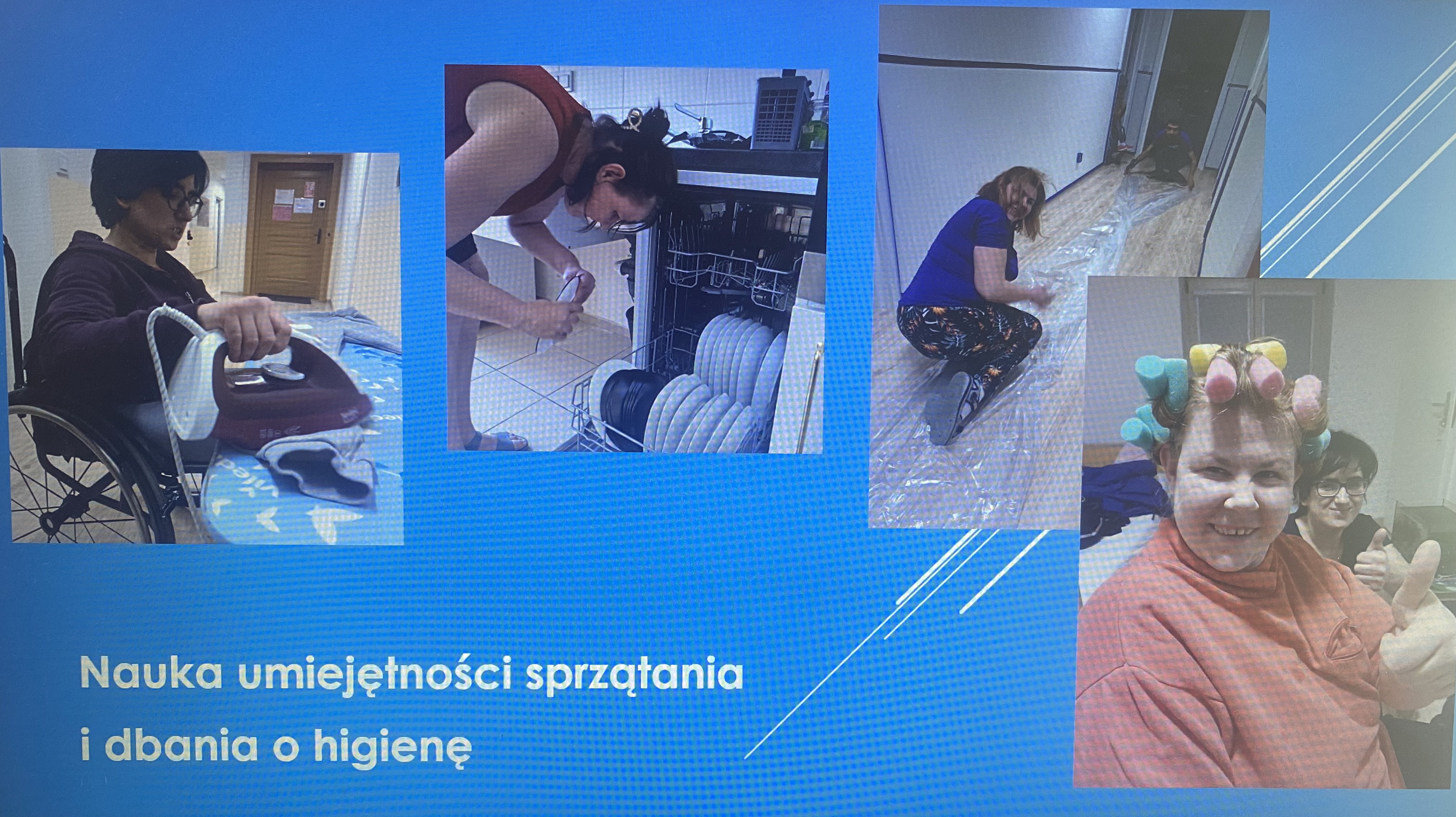 Nauka umiejętności sprzątania i dbania o higienę